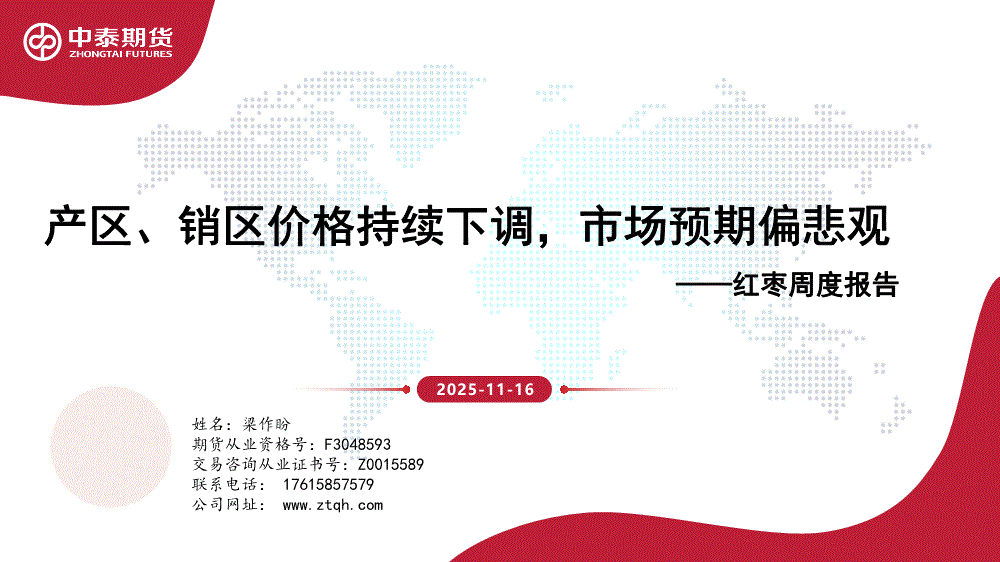 中泰期货
ZHONGTAI FUTURES

产区、销区价格持续下调，市场预期偏悲观

——红枣周度报告

2025-11-16

姓名：梁作盼
期货从业资格号：F3048593
交易咨询从业证书号：Z0015589
联系电话： 17615857579
公司网址： www.ztqh.com